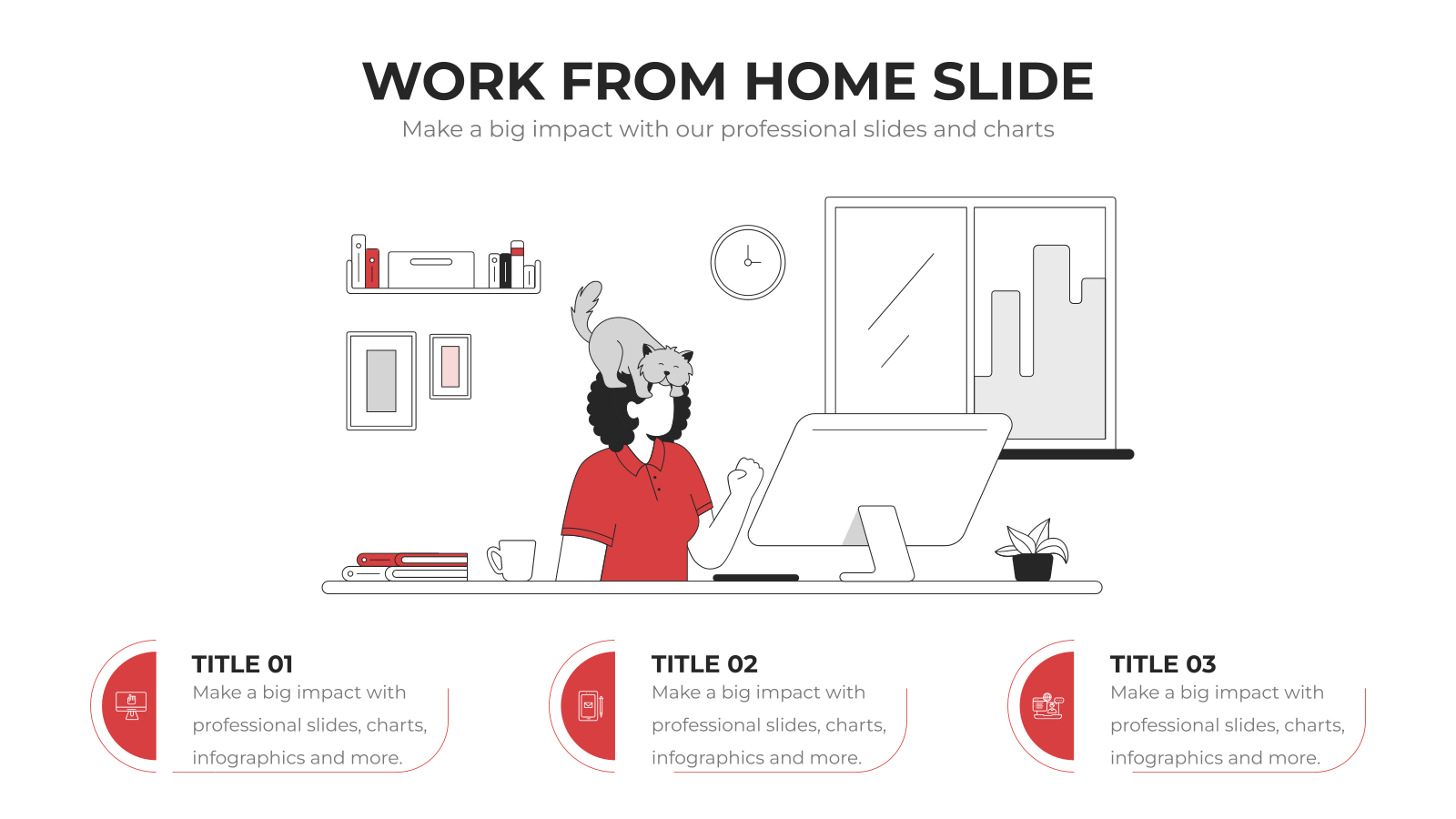 WORK FROM HOME SLIDE
Make a big impact with our professional slides and charts

TITLE 01
Make a big impact with professional slides, charts, infographics and more.

TITLE 02
Make a big impact with professional slides, charts, infographics and more.

TITLE 03
Make a big impact with professional slides, charts, infographics and more.